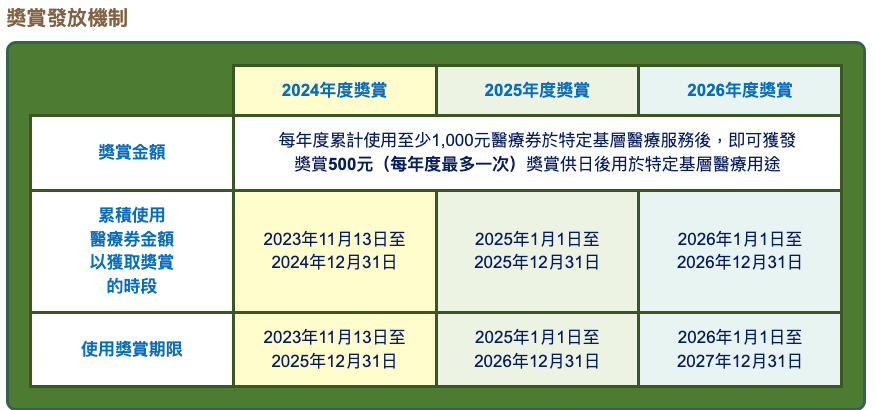 獎賞發放機制

| | 2024年度獎賞 | 2025年度獎賞 | 2026年度獎賞 |
|---|---|---|---|
| 獎賞金額 | 每年度累計使用至少1,000元醫療券於特定基層醫療服務後，即可獲發獎賞500元（每年度最多一次）獎賞供日後用於特定基層醫療用途 | | |
| 累積使用醫療券金額以獲取獎賞的時段 | 2023年11月13日至2024年12月31日 | 2025年1月1日至2025年12月31日 | 2026年1月1日至2026年12月31日 |
| 使用獎賞期限 | 2023年11月13日至2025年12月31日 | 2025年1月1日至2026年12月31日 | 2026年1月1日至2027年12月31日 |